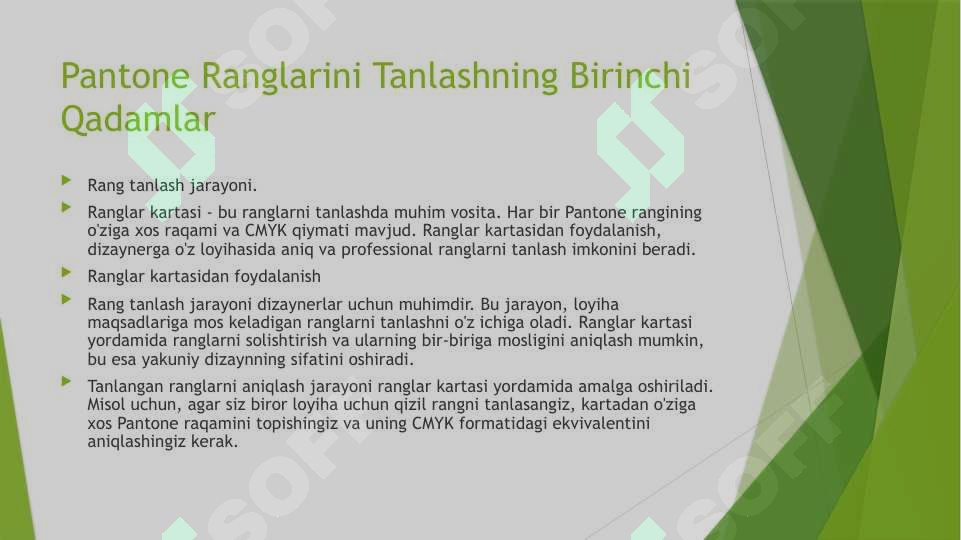 Pantone Ranglarini Tanlashning Birinchi Qadamlar

Rang tanlash jarayoni.

Ranglar kartasi - bu ranglarni tanlashda muhim vosita. Har bir Pantone rangining o'ziga xos raqami va CMYK qiymati mavjud. Ranglar kartasidan foydalanish, dizaynerga o'z loyihasida aniq va professional ranglarni tanlash imkonini beradi.

Ranglar kartasidan foydalanish

Rang tanlash jarayoni dizaynerlar uchun muhimdir. Bu jarayon, loyiha maqsadlariga mos keladigan ranglarni tanlashni o'z ichiga oladi. Ranglar kartasi yordamida ranglarni solishtirish va ularning bir-biriga mosligini aniqlash mumkin, bu esa yakuniy dizaynning sifatini oshiradi.

Tanlangan ranglarni aniqlash jarayoni ranglar kartasi yordamida amalga oshiriladi. Misol uchun, agar siz biror loyiha uchun qizil rangni tanlasangiz, kartadan o'ziga xos Pantone raqamini topishingiz va uning CMYK formatidagi ekvivalentini aniqlashingiz kerak.

SOFT

SOFT

SOFT

SOFT